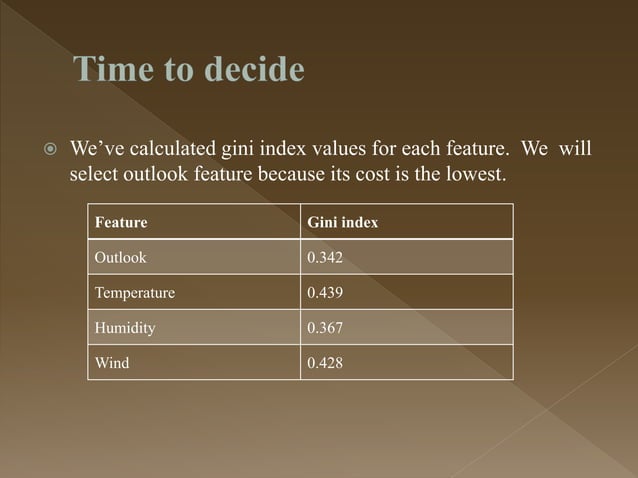 Time to decide

We’ve calculated gini index values for each feature. We will select outlook feature because its cost is the lowest.

| Feature | Gini index |
|---|---|
| Outlook | 0.342 |
| Temperature | 0.439 |
| Humidity | 0.367 |
| Wind | 0.428 |